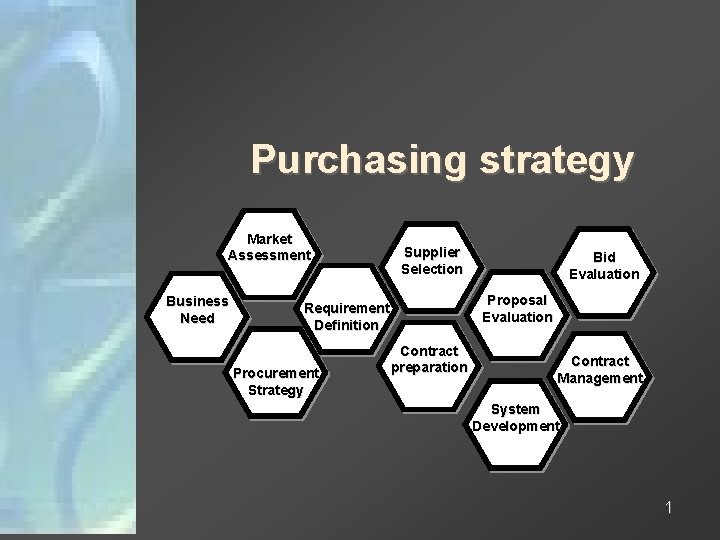 Purchasing strategy

Business Need

Market Assessment

Procurement Strategy

Requirement Definition

Supplier Selection

Contract preparation

Proposal Evaluation

System Development

Bid Evaluation

Contract Management

1